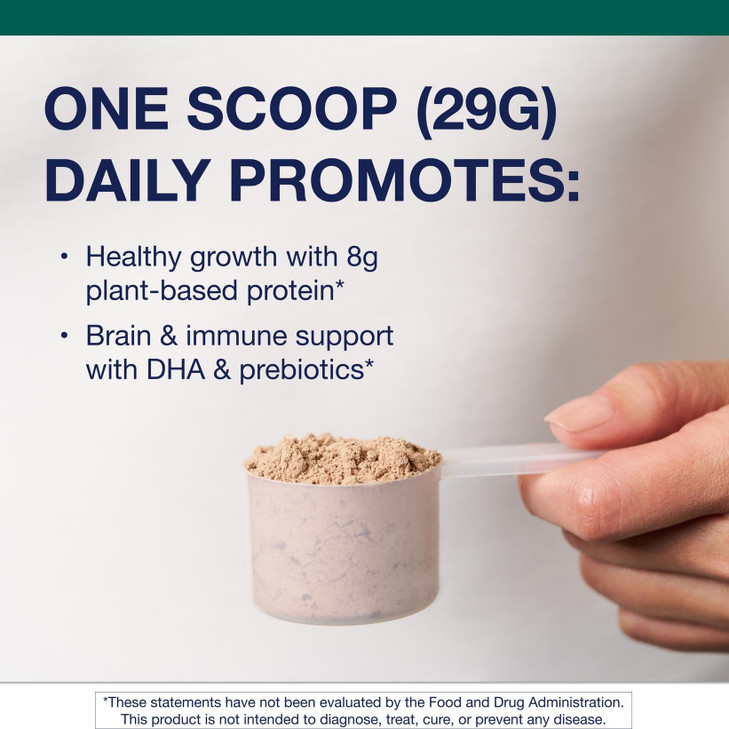 ONE SCOOP (29G) DAILY PROMOTES:

• Healthy growth with 8g plant-based protein*

• Brain & immune support with DHA & prebiotics*

*These statements have not been evaluated by the Food and Drug Administration. This product is not intended to diagnose, treat, cure, or prevent any disease.